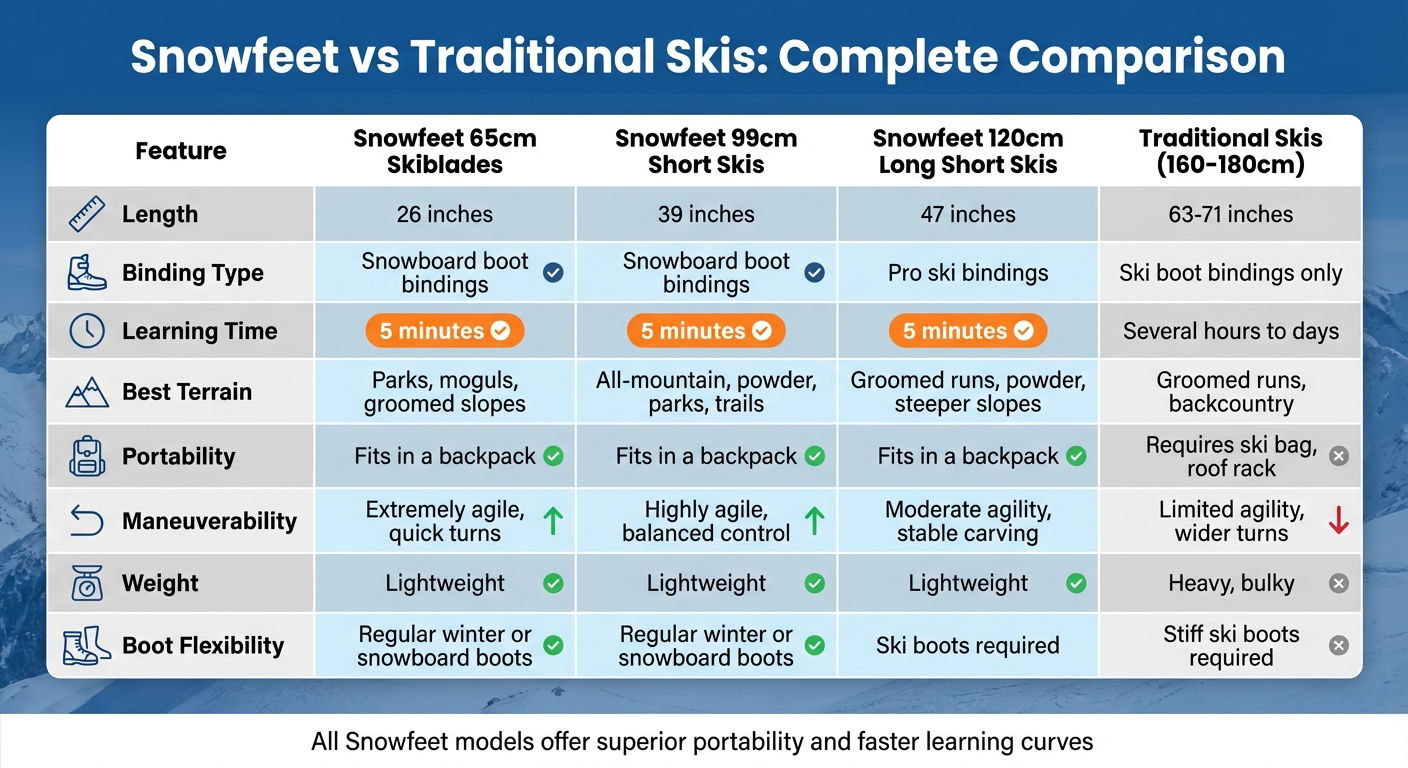 Snowfeet vs Traditional Skis: Complete Comparison

| Feature | Snowfeet 65cm Skiblades | Snowfeet 99cm Short Skis | Snowfeet 120cm Long Short Skis | Traditional Skis (160-180cm) |
|---|---|---|---|---|
| Length | 26 inches | 39 inches | 47 inches | 63-71 inches |
| Binding Type | Snowboard boot bindings | Snowboard boot bindings | Pro ski bindings | Ski boot bindings only |
| Learning Time | 5 minutes | 5 minutes | 5 minutes | Several hours to days |
| Best Terrain | Parks, moguls, groomed slopes | All-mountain, powder, parks, trails | Groomed runs, powder, steeper slopes | Groomed runs, backcountry |
| Portability | Fits in a backpack | Fits in a backpack | Fits in a backpack | Requires ski bag, roof rack |
| Maneuverability | Extremely agile, quick turns | Highly agile, balanced control | Moderate agility, stable carving | Limited agility, wider turns |
| Weight | Lightweight | Lightweight | Lightweight | Heavy, bulky |
| Boot Flexibility | Regular winter or snowboard boots | Regular winter or snowboard boots | Ski boots required | Stiff ski boots required |

All Snowfeet models offer superior portability and faster learning curves